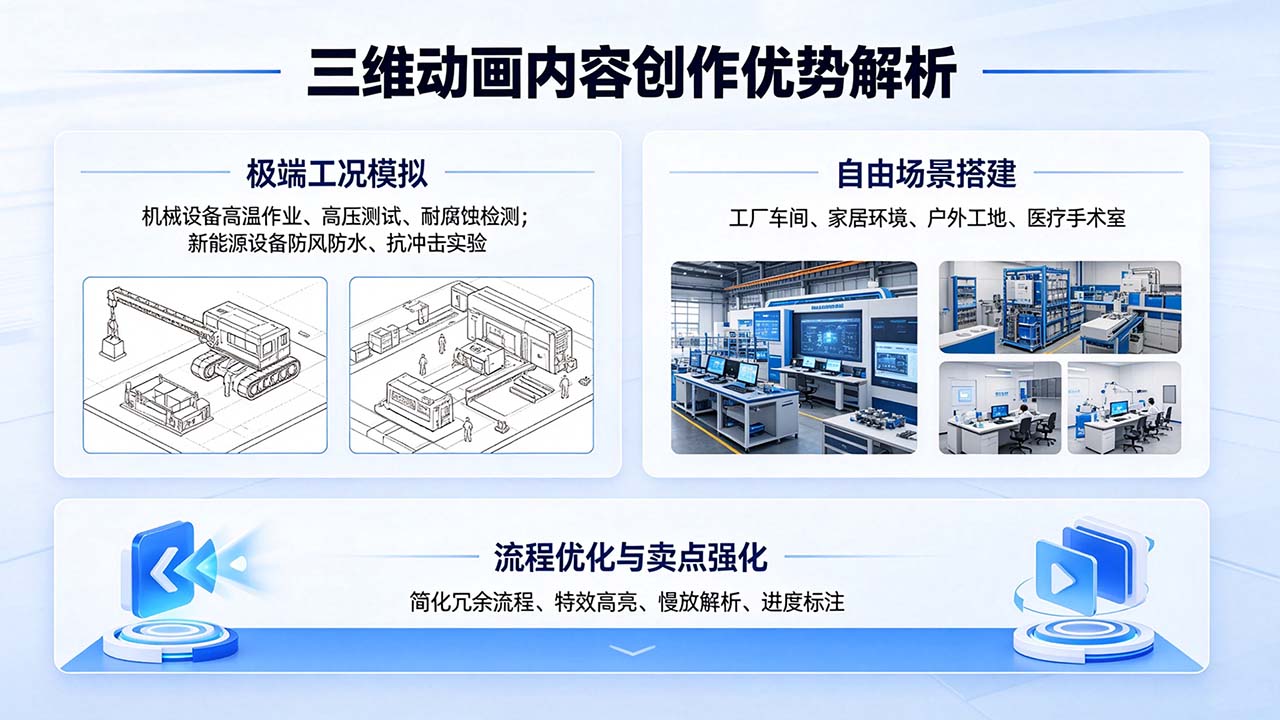 三维动画内容创作优势解析

极端工况模拟

机械设备高温作业、高压测试、耐腐蚀检测；新能源设备防风防水、抗冲击实验

自由场景搭建

工厂车间、家居环境、户外工地、医疗手术室

流程优化与卖点强化

简化冗余流程、特效高亮、慢放解析、进度标注